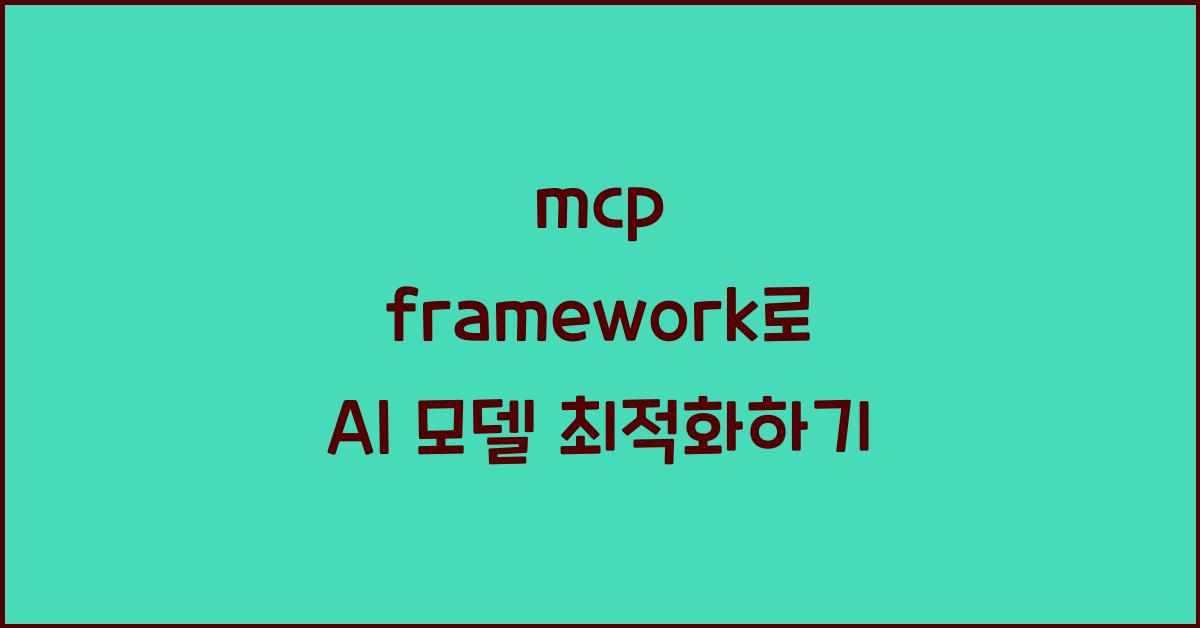 mcp framework로 AI 모델 최적화하기